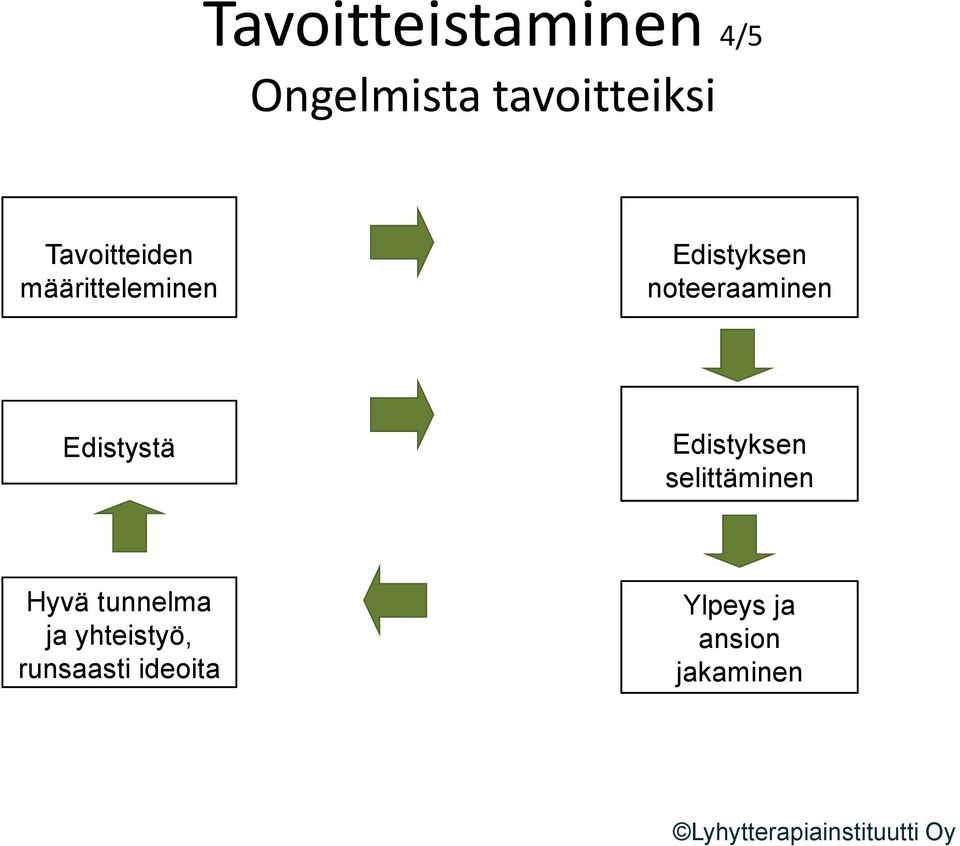 Tavoitteistaminen 4/5

Ongelmista tavoitteiksi

Tavoitteiden määritteleminen

Edistyksen noteeraaminen

Edistystä

Edistyksen selittäminen

Hyvä tunnelma ja yhteistyö, runsaasti ideoita

Ylpeys ja ansion jakaminen

©Lyhytterapiainstituutti Oy